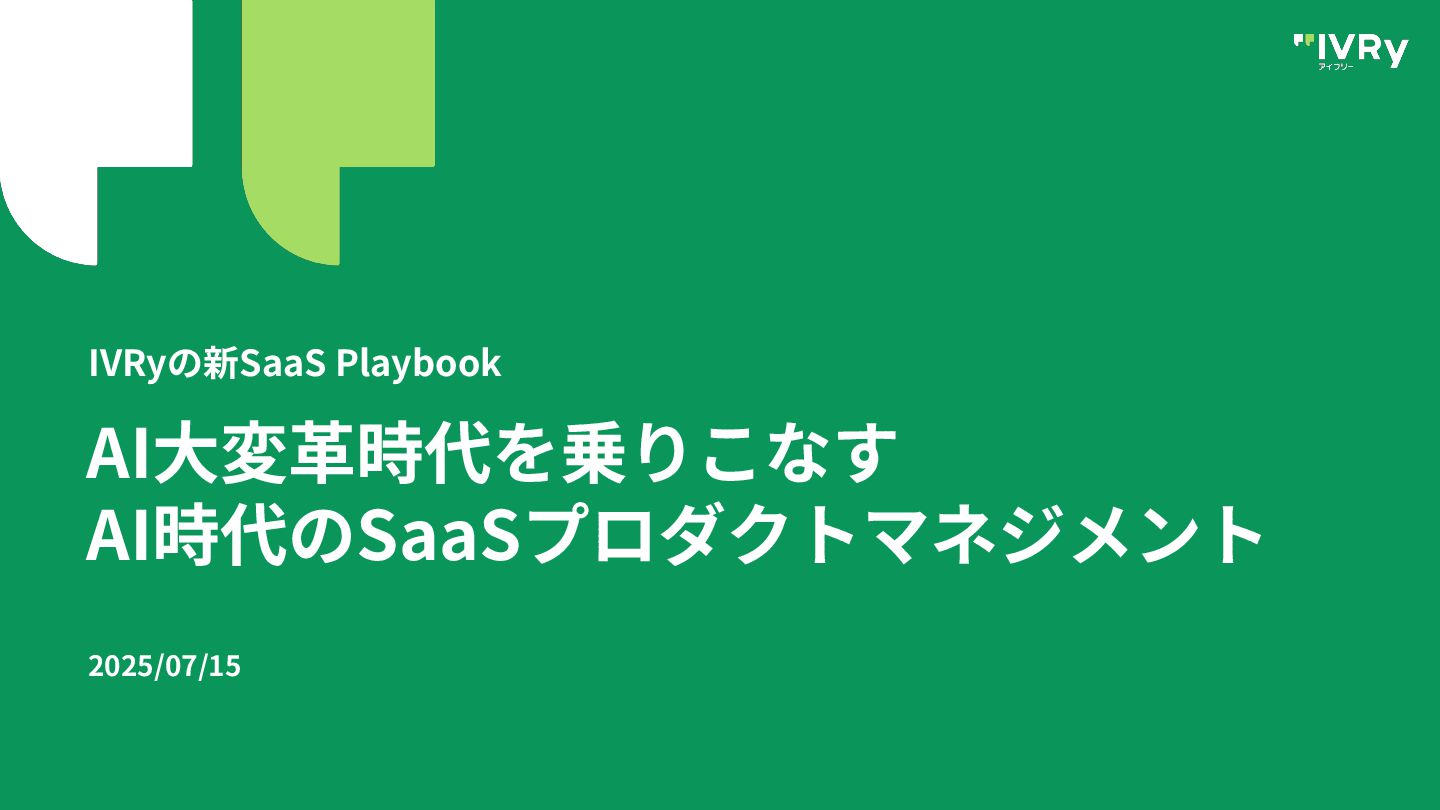 IVRy
アイブリー

IVRyの新SaaS Playbook

AI大変革時代を乗りこなす
AI時代のSaaSプロダクトマネジメント

2025/07/15